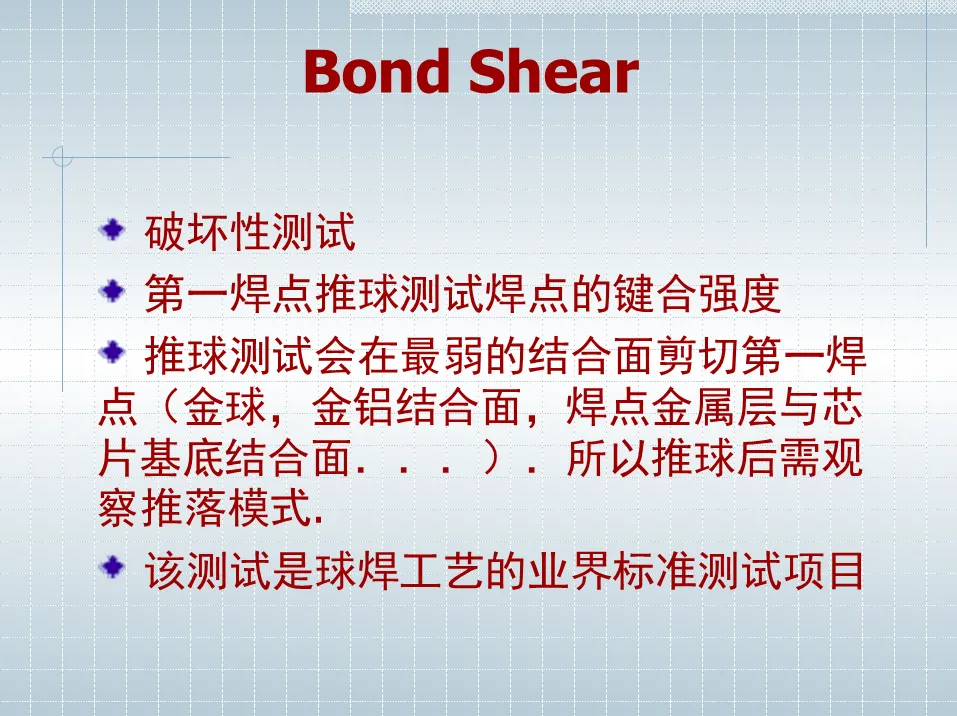 Bond Shear

破坏性测试

第一焊点推球测试焊点的键合强度

推球测试会在最弱的结合面剪切第一焊点（金球，金铝结合面，焊点金属层与芯片基底结合面．．．）．所以推球后需观察推落模式.

该测试是球焊工艺的业界标准测试项目